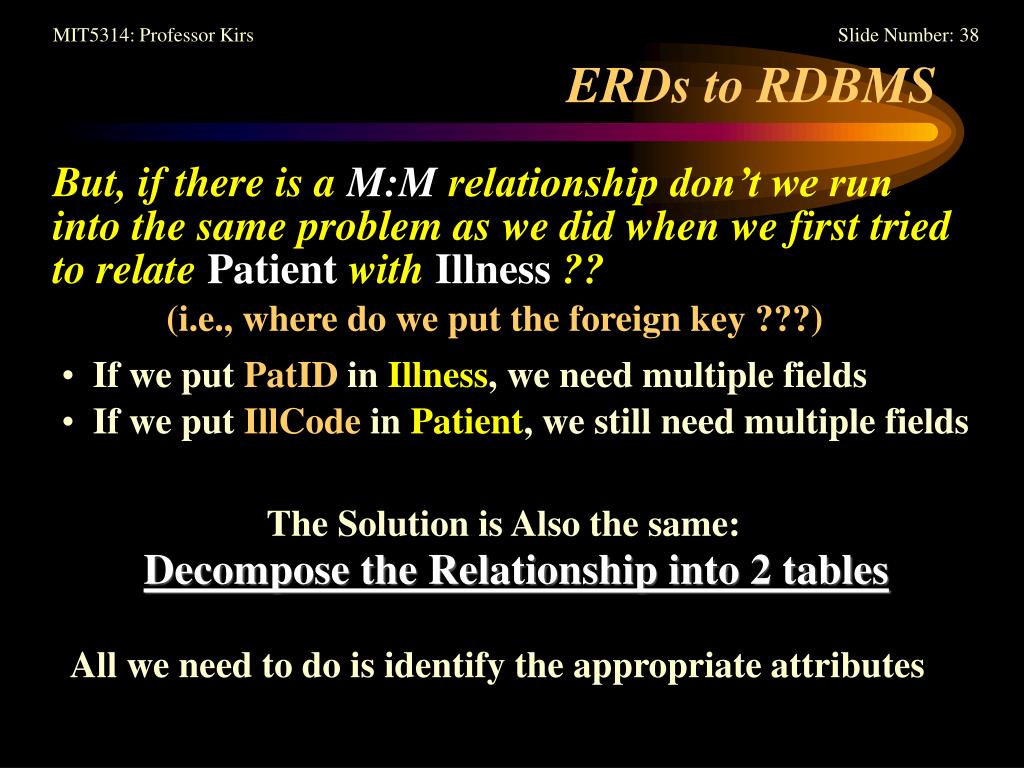 MIT5314: Professor Kirs

Slide Number: 38

ERDs to RDBMS

But, if there is a M:M relationship don’t we run into the same problem as we did when we first tried to relate Patient with Illness ??

(i.e., where do we put the foreign key ???)

• If we put PatID in Illness, we need multiple fields
• If we put IllCode in Patient, we still need multiple fields

The Solution is Also the same:
Decompose the Relationship into 2 tables

All we need to do is identify the appropriate attributes